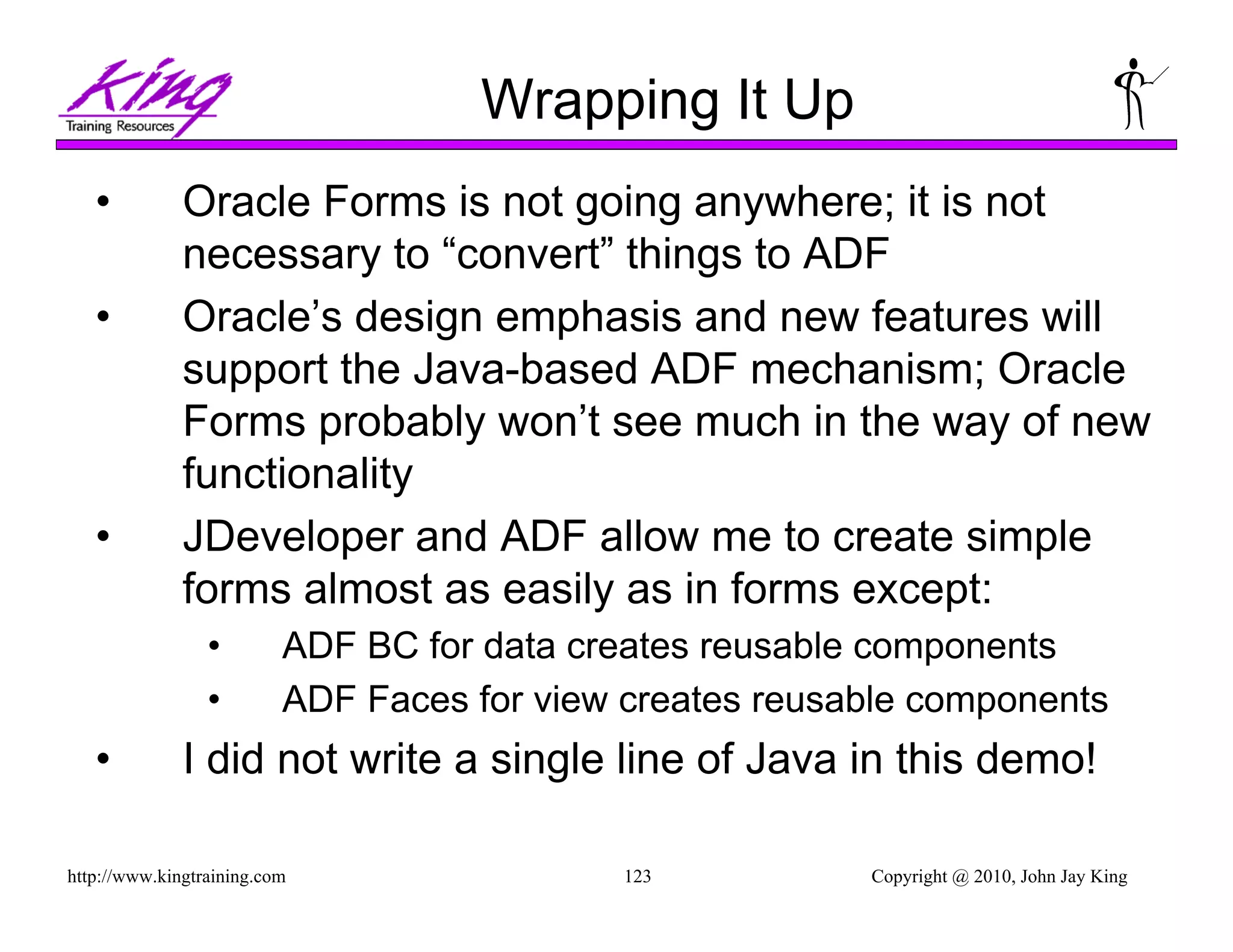 King
Training Resources

Wrapping It Up

• Oracle Forms is not going anywhere; it is not necessary to “convert” things to ADF

• Oracle’s design emphasis and new features will support the Java-based ADF mechanism; Oracle Forms probably won’t see much in the way of new functionality

• JDeveloper and ADF allow me to create simple forms almost as easily as in forms except:

 • ADF BC for data creates reusable components

 • ADF Faces for view creates reusable components

• I did not write a single line of Java in this demo!

http://www.kingtraining.com 123 Copyright @ 2010, John Jay King